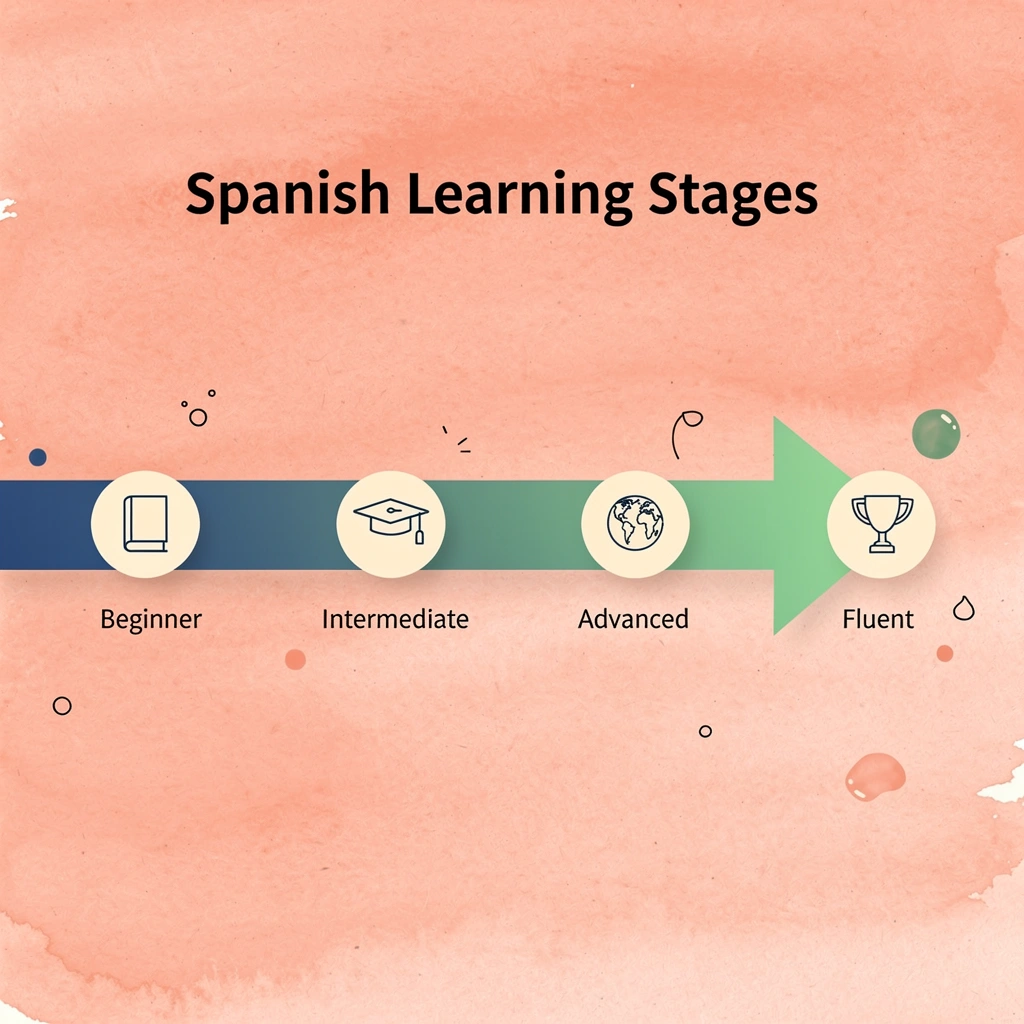 Spanish Learning Stages

Beginner

Intermediate

Advanced

Fluent